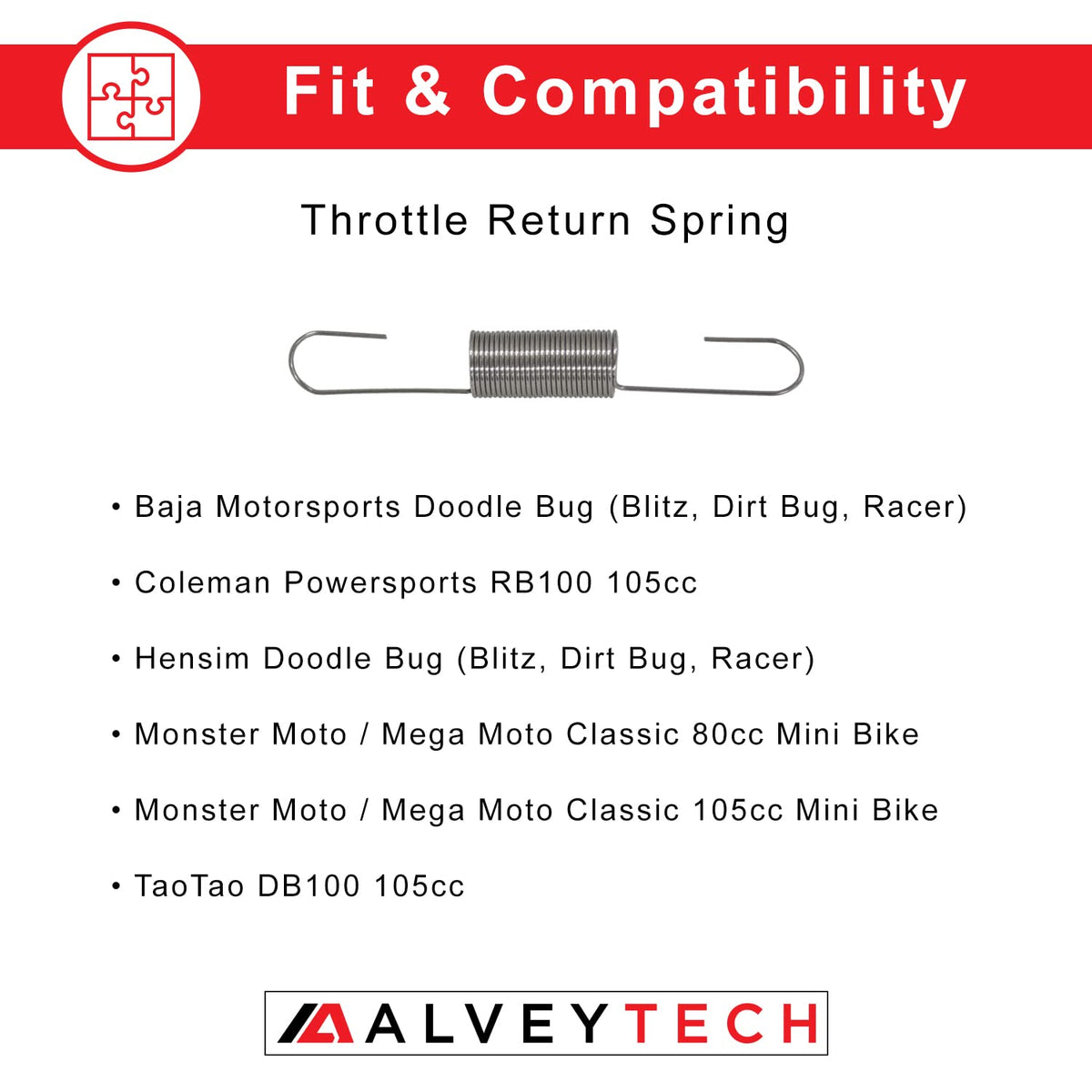 Fit & Compatibility

Throttle Return Spring

• Baja Motorsports Doodle Bug (Blitz, Dirt Bug, Racer)

• Coleman Powersports RB100 105cc

• Hensim Doodle Bug (Blitz, Dirt Bug, Racer)

• Monster Moto / Mega Moto Classic 80cc Mini Bike

• Monster Moto / Mega Moto Classic 105cc Mini Bike

• TaoTao DB100 105cc

ALVEYTECH